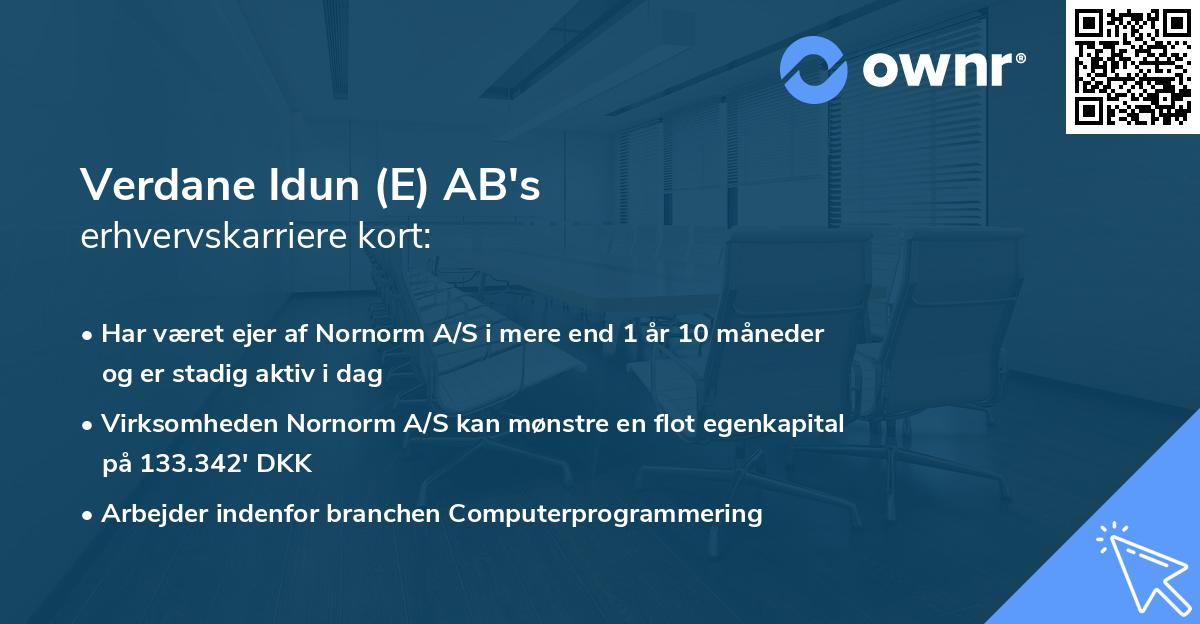 ownr®

Verdane Idun (E) AB's
erhvervskarriere kort:

• Har været ejer af Nornorm A/S i mere end 1 år 10 måneder og er stadig aktiv i dag
• Virksomheden Nornorm A/S kan mønstre en flot egenkapital på 133.342' DKK
• Arbejder indenfor branchen Computerprogrammering